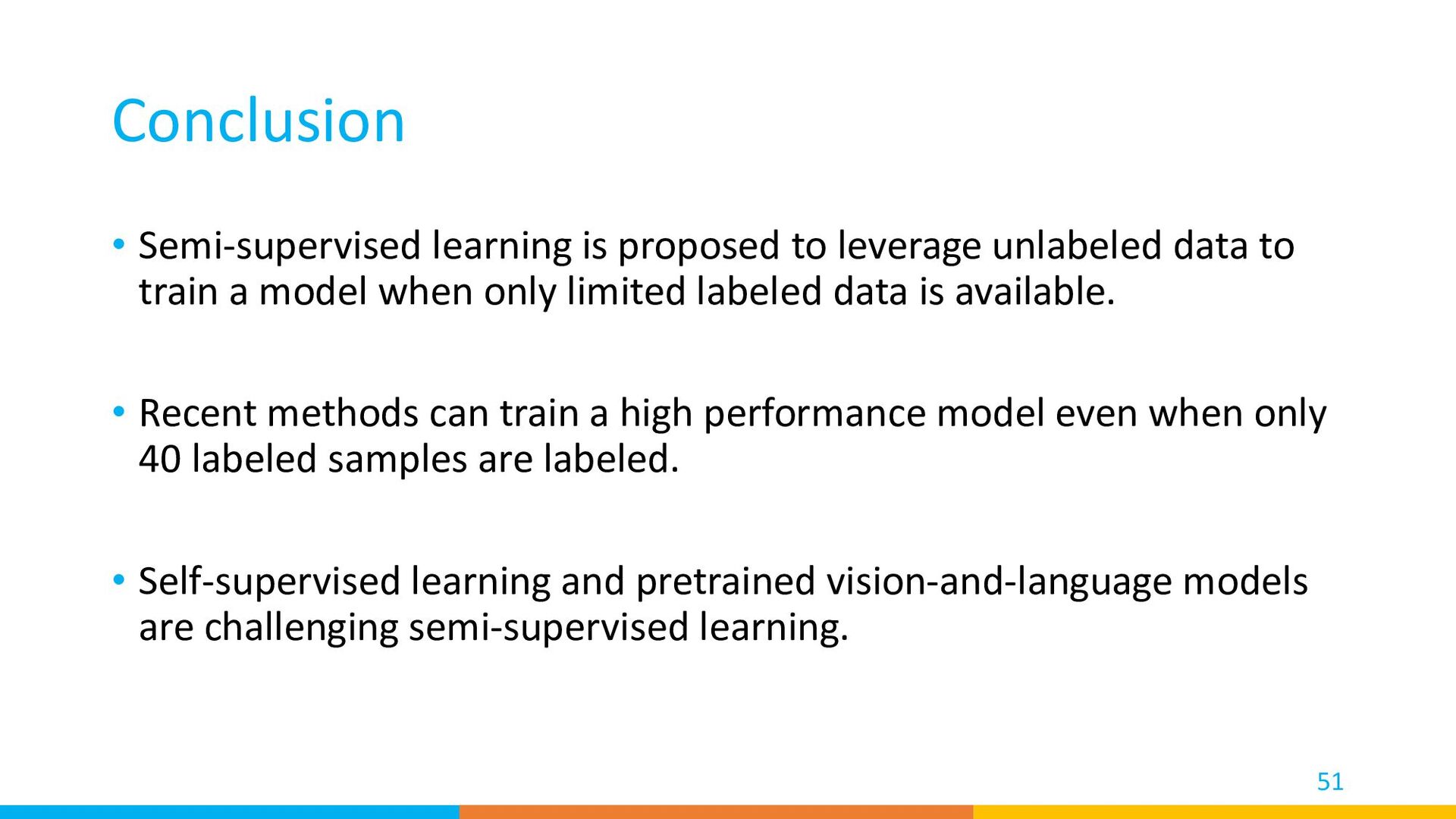 Conclusion

• Semi-supervised learning is proposed to leverage unlabeled data to train a model when only limited labeled data is available.

• Recent methods can train a high performance model even when only 40 labeled samples are labeled.

• Self-supervised learning and pretrained vision-and-language models are challenging semi-supervised learning.

51